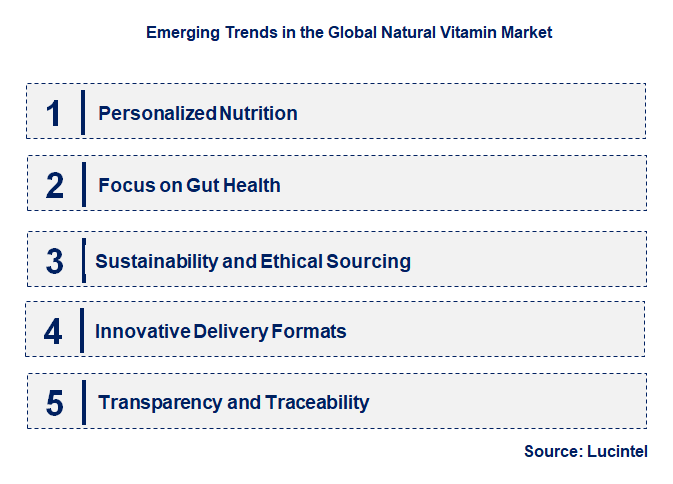 Emerging Trends in the Global Natural Vitamin Market

1 Personalized Nutrition

2 Focus on Gut Health

3 Sustainability and Ethical Sourcing

4 Innovative Delivery Formats

5 Transparency and Traceability

Source: Lucintel